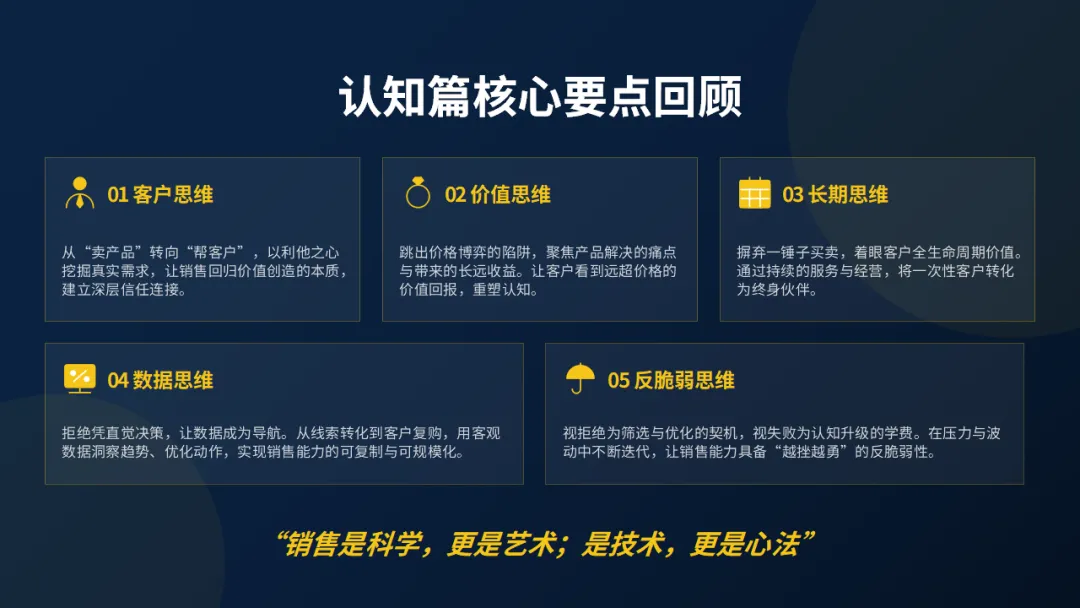 认知篇核心要点回顾

01 客户思维

从“卖产品”转向“帮客户”，以利他之心挖掘真实需求，让销售回归价值创造的本质，建立深层信任连接。

02 价值思维

跳出价格博弈的陷阱，聚焦产品解决的痛点与带来的长远收益。让客户看到远超价格的价值回报，重塑认知。

03 长期思维

摒弃一锤子买卖，着眼客户全生命周期价值。通过持续的服务与经营，将一次性客户转化为终身伙伴。

04 数据思维

拒绝凭直觉决策，让数据成为导航。从线索转化到客户复购，用客观数据洞察趋势、优化动作，实现销售能力的可复制与可规模化。

05 反脆弱思维

视拒绝为筛选与优化的契机，视失败为认知升级的学费。在压力与波动中不断迭代，让销售能力具备“越挫越勇”的反脆弱性。

“销售是科学，更是艺术；是技术，更是心法”